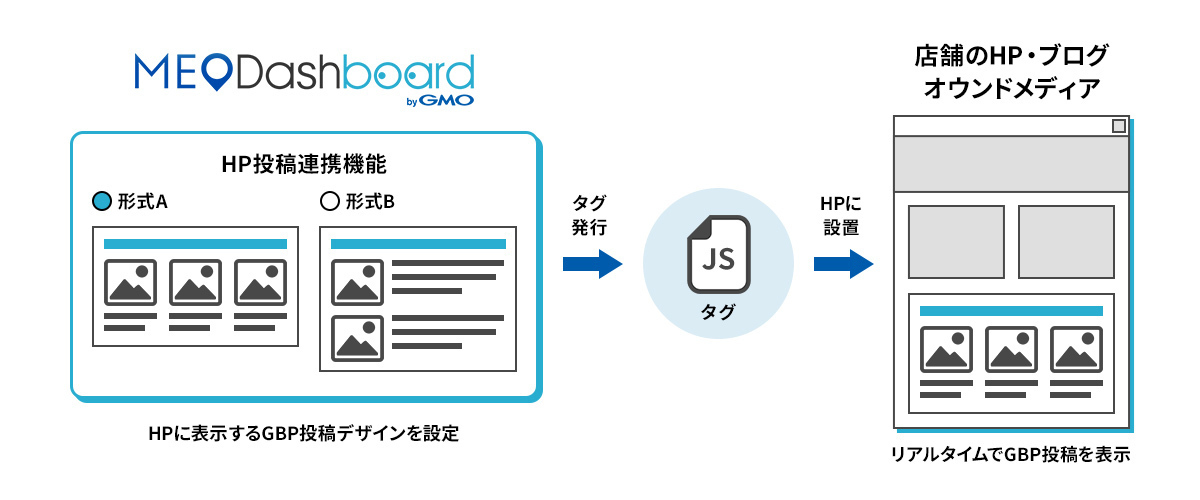 MEO Dashboard
by GMO

HP投稿連携機能

形式A

形式B

HPに表示するGBP投稿デザインを設定

タグ
発行

JS

タグ

HPに
設置

店舗のHP・ブログ
オウンドメディア

リアルタイムでGBP投稿を表示